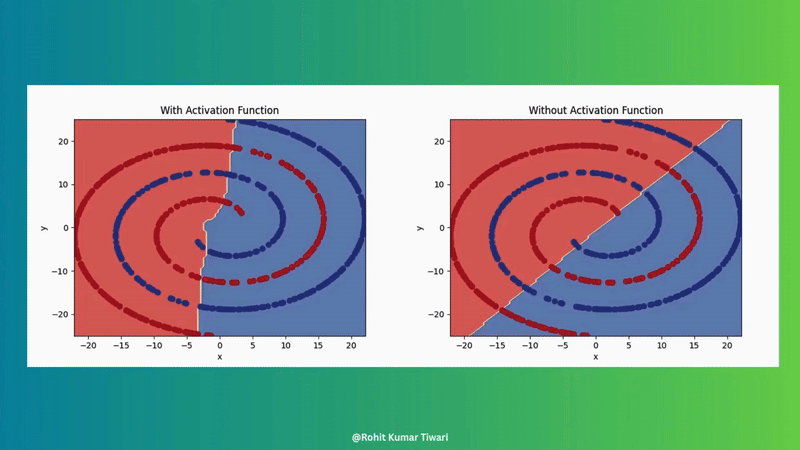 With Activation Function

y

20

10

0

−10

−20

−20 −15 −10 −5 0 5 10 15 20

x

Without Activation Function

y

20

10

0

−10

−20

−20 −15 −10 −5 0 5 10 15 20

x

@Rohit Kumar Tiwari